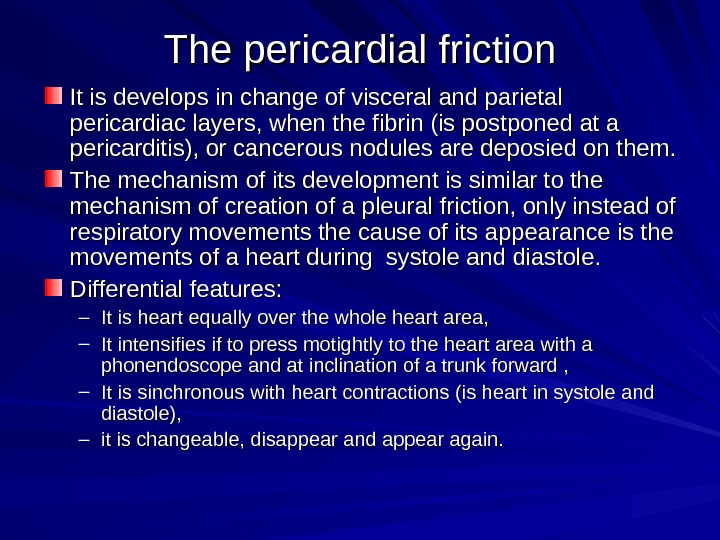 The pericardial friction

It is develops in change of visceral and parietal pericardiac layers, when the fibrin (is postponed at a pericarditis), or cancerous nodules are deposied on them.

The mechanism of its development is similar to the mechanism of creation of a pleural friction, only instead of respiratory movements the cause of its appearance is the movements of a heart during systole and diastole.

Differential features:
– It is heart equally over the whole heart area,
– It intensifies if to press motightly to the heart area with a phonendoscope and at inclination of a trunk forward ,
– It is sinchronous with heart contractions (is heart in systole and diastole),
– it is changeable, disappear and appear again.